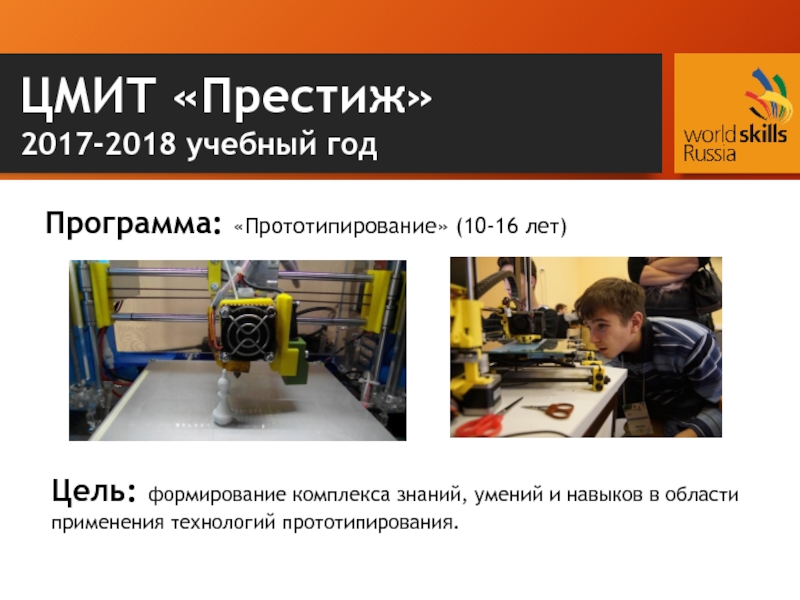 ЦМИТ «Престиж»
2017-2018 учебный год

worldskills Russia

Программа: «Прототипирование» (10-16 лет)

Цель: формирование комплекса знаний, умений и навыков в области применения технологий прототипирования.